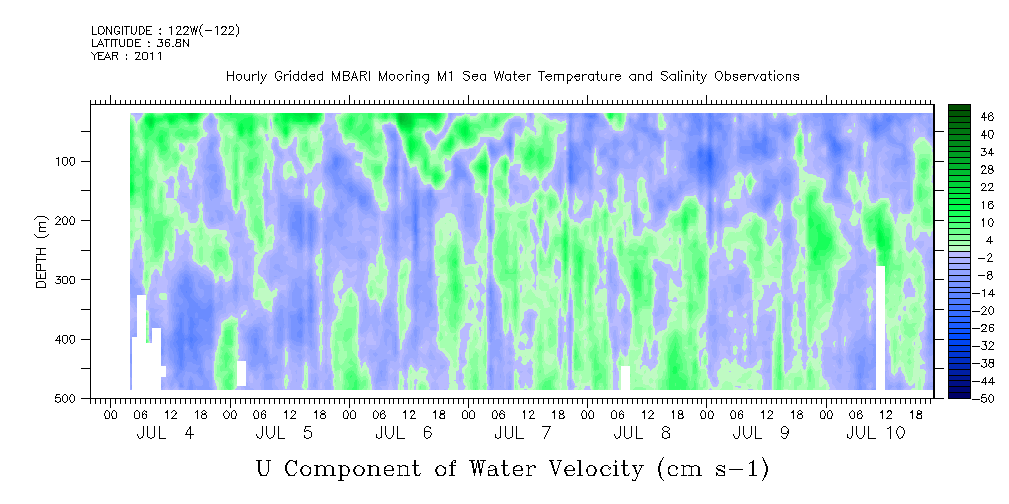 LONGITUDE : 122W(-122)
LATITUDE : 36.8N
YEAR : 2011

Hourly Gridded MBARI Mooring M1 Sea Water Temperature and Salinity Observations

DEPTH (m)
100
200
300
400
500

46
40
34
28
22
16
10
4
-2
-8
-14
-20
-26
-32
-38
-44
-50

00 06 12 18 00 06 12 18 00 06 12 18 00 06 12 18 00 06 12 18 00 06 12 18 00 06 12 18
JUL 4 JUL 5 JUL 6 JUL 7 JUL 8 JUL 9 JUL 10

U Component of Water Velocity (cm s-1)